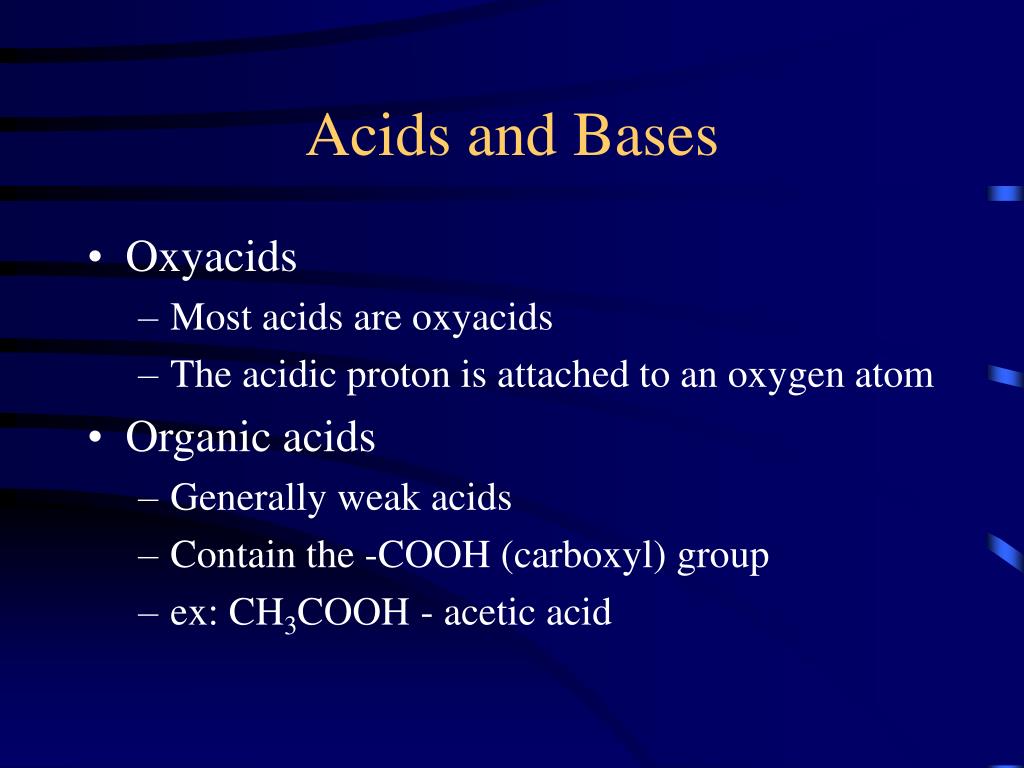 Acids and Bases

• Oxyacids
– Most acids are oxyacids
– The acidic proton is attached to an oxygen atom

• Organic acids
– Generally weak acids
– Contain the -COOH (carboxyl) group
– ex: $CH_3COOH$ - acetic acid